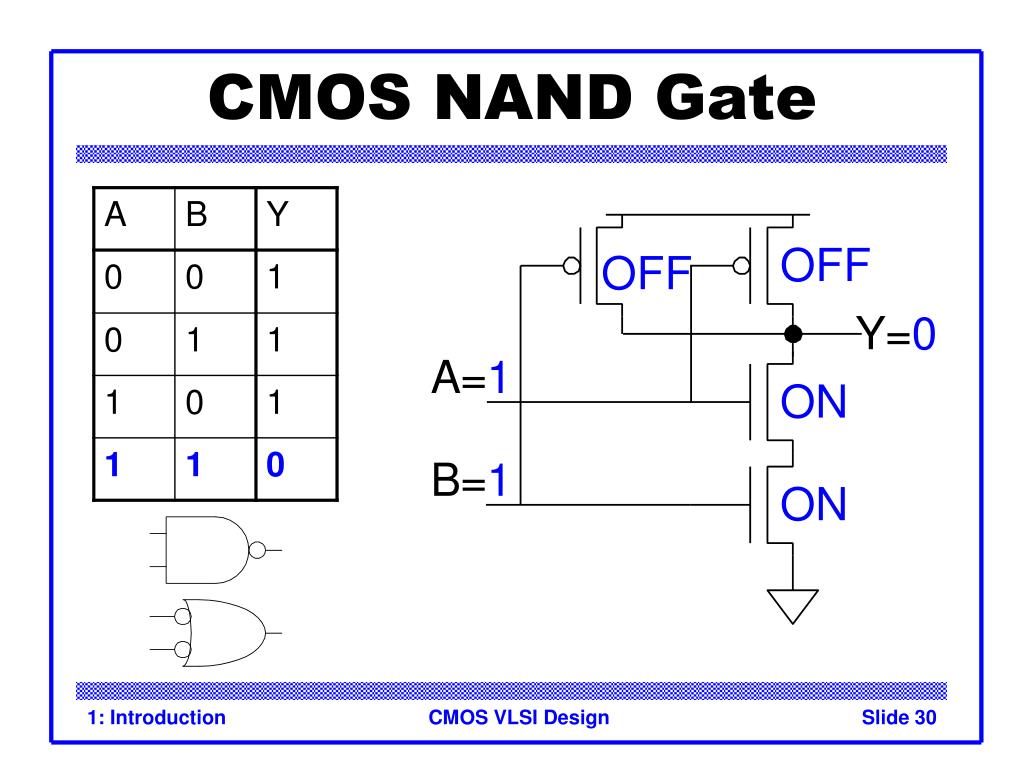 CMOS NAND Gate

| A | B | Y |
|---|---|---|
| 0 | 0 | 1 |
| 0 | 1 | 1 |
| 1 | 0 | 1 |
| 1 | 1 | 0 |

OFF
OFF
Y=0
A=1
ON
B=1
ON

1: Introduction
CMOS VLSI Design
Slide 30